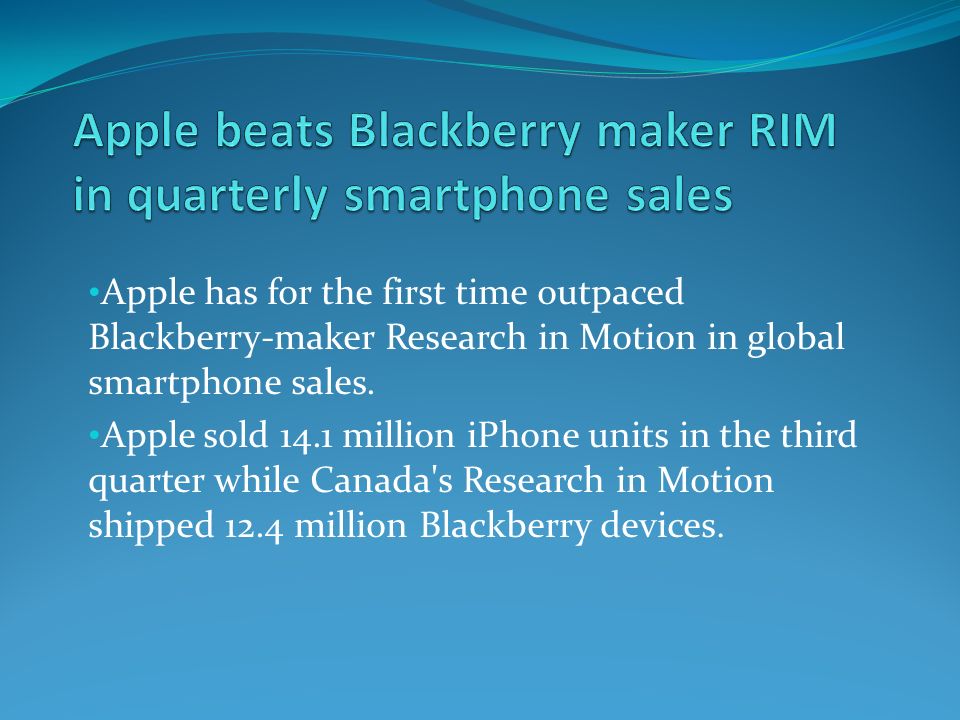 Apple beats Blackberry maker RIM in quarterly smartphone sales

•Apple has for the first time outpaced Blackberry-maker Research in Motion in global smartphone sales.

•Apple sold 14.1 million iPhone units in the third quarter while Canada's Research in Motion shipped 12.4 million Blackberry devices.